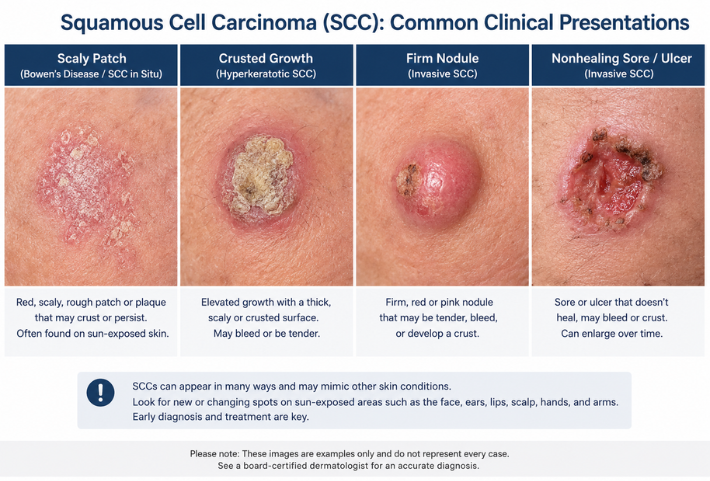 Squamous Cell Carcinoma (SCC): Common Clinical Presentations

Scaly Patch
(Bowen's Disease / SCC in Situ)

Red, scaly, rough patch or plaque that may crust or persist. Often found on sun-exposed skin.

Crusted Growth
(Hyperkeratotic SCC)

Elevated growth with a thick, scaly or crusted surface. May bleed or be tender.

Firm Nodule
(Invasive SCC)

Firm, red or pink nodule that may be tender, bleed, or develop a crust.

Nonhealing Sore / Ulcer
(Invasive SCC)

Sore or ulcer that doesn't heal, may bleed or crust. Can enlarge over time.

!

SCCs can appear in many ways and may mimic other skin conditions.
Look for new or changing spots on sun-exposed areas such as the face, ears, lips, scalp, hands, and arms.
Early diagnosis and treatment are key.

Please note: These images are examples only and do not represent every case.
See a board-certified dermatologist for an accurate diagnosis.